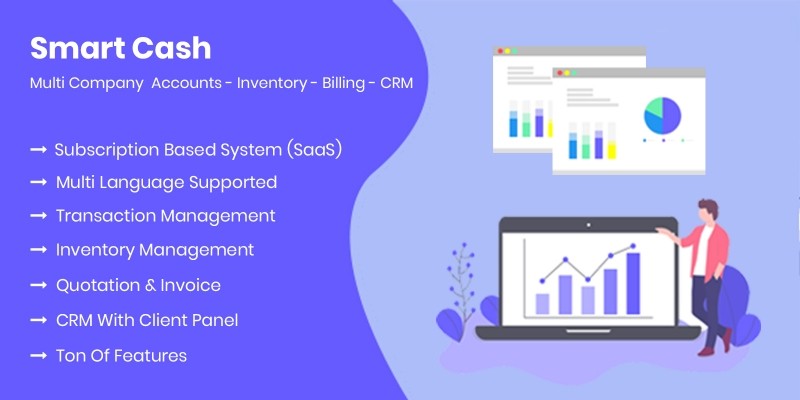 Smart Cash

Multi Company Accounts - Inventory - Billing - CRM

→ Subscription Based System (SaaS)
→ Multi Language Supported
→ Transaction Management
→ Inventory Management
→ Quotation & Invoice
→ CRM With Client Panel
→ Ton Of Features